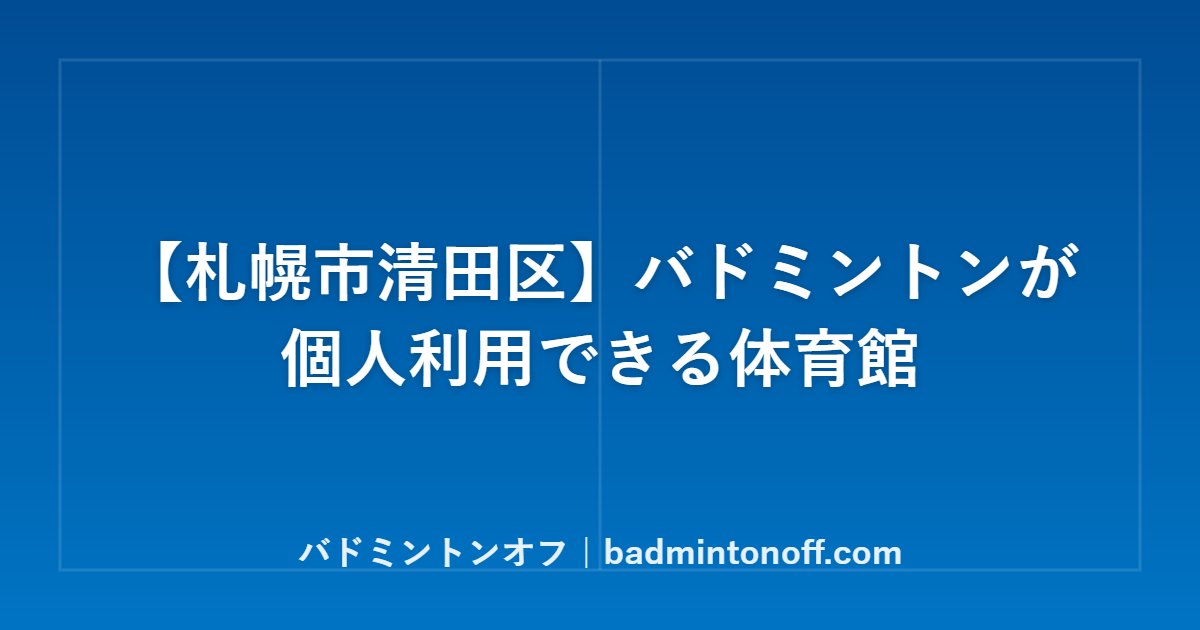 【札幌市清田区】バドミントンが個人利用できる体育館

バドミントンオフ｜badmintonoff.com